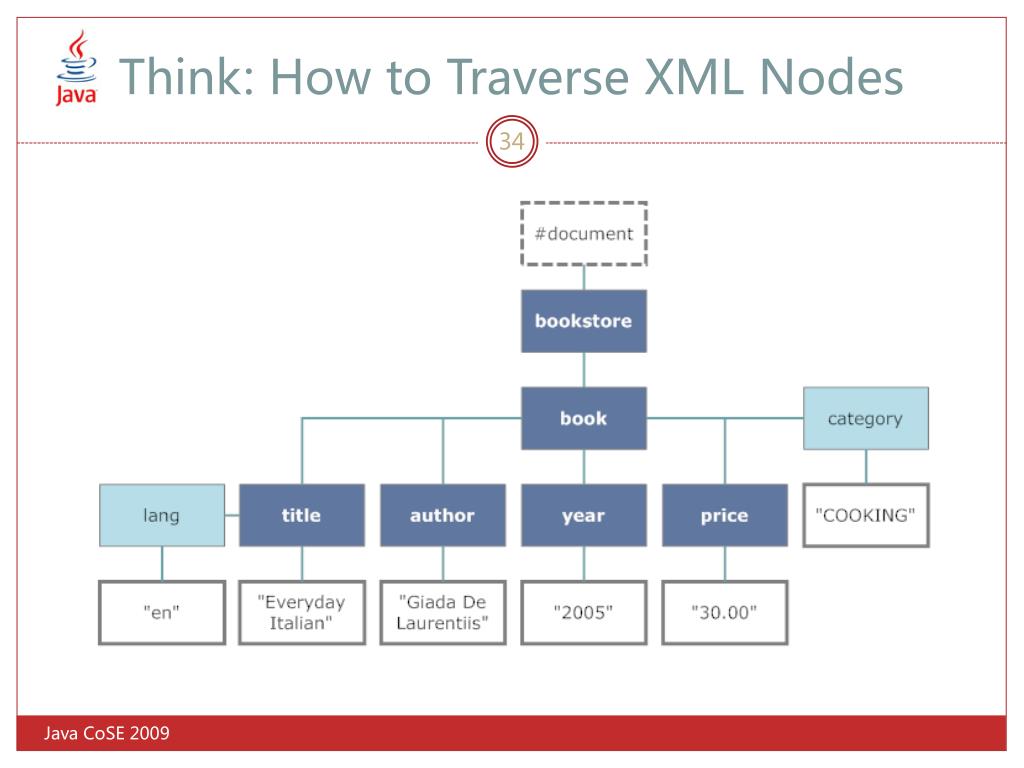 Java

Think: How to Traverse XML Nodes

34

#document

bookstore

book

category

lang

title

author

year

price

"COOKING"

"en"

"Everyday Italian"

"Giada De Laurentiis"

"2005"

"30.00"

Java CoSE 2009